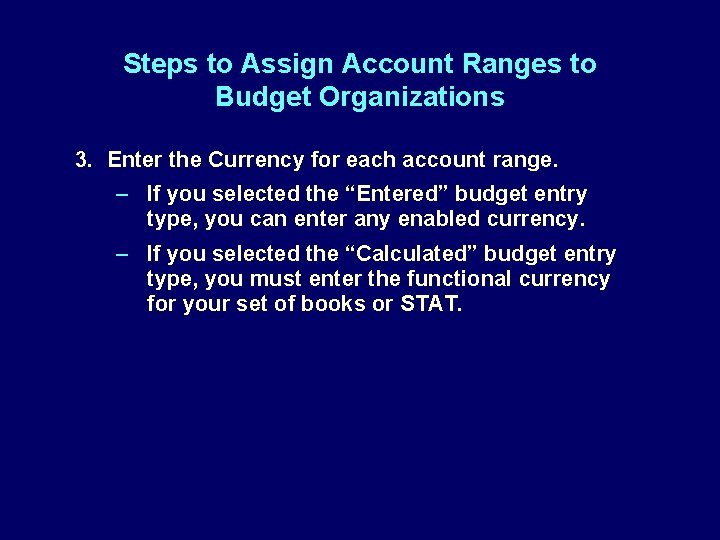 Steps to Assign Account Ranges to Budget Organizations

3. Enter the Currency for each account range.

– If you selected the “Entered” budget entry type, you can enter any enabled currency.

– If you selected the “Calculated” budget entry type, you must enter the functional currency for your set of books or STAT.